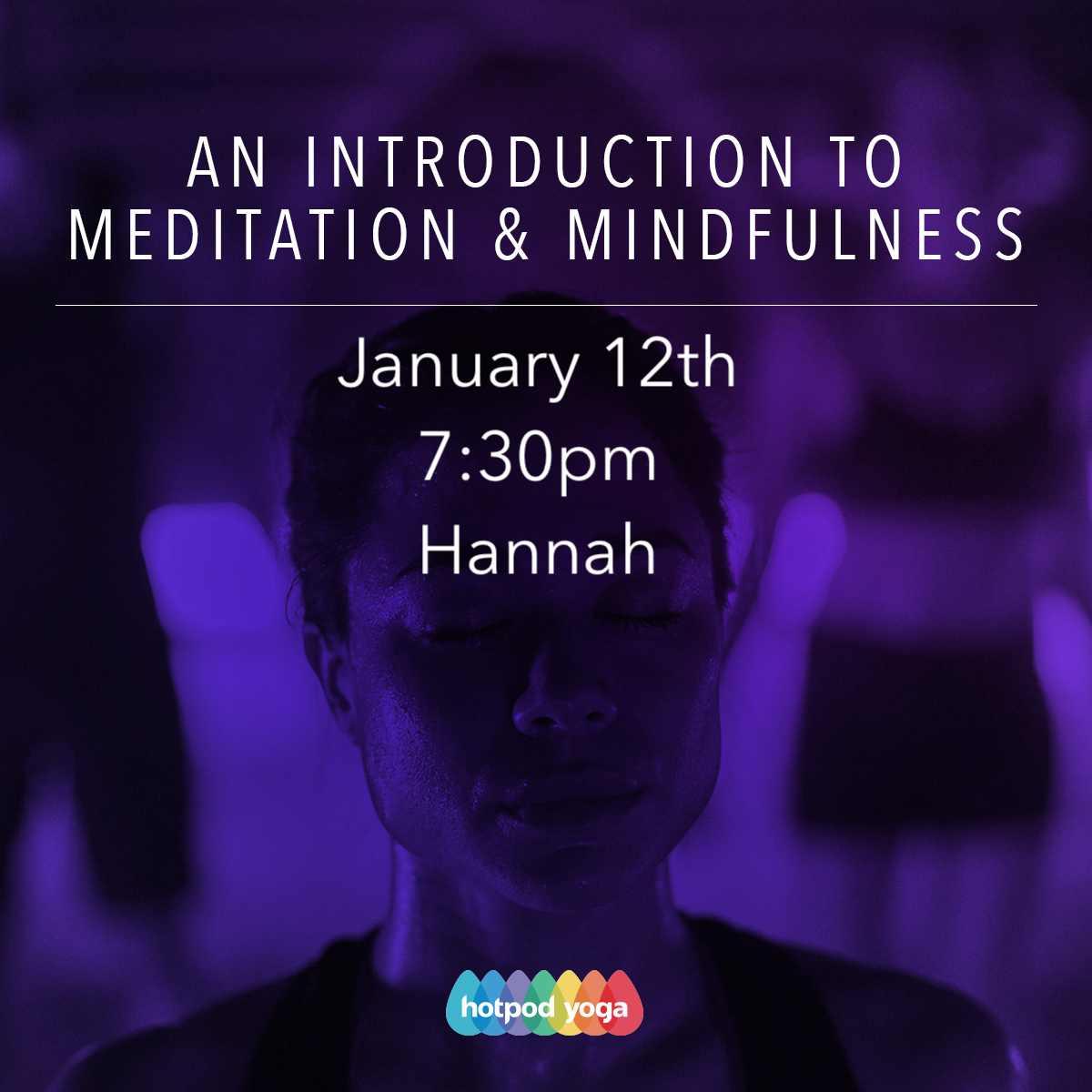 AN INTRODUCTION TO MEDITATION & MINDFULNESS

January 12th
7:30pm
Hannah

hotpod yoga